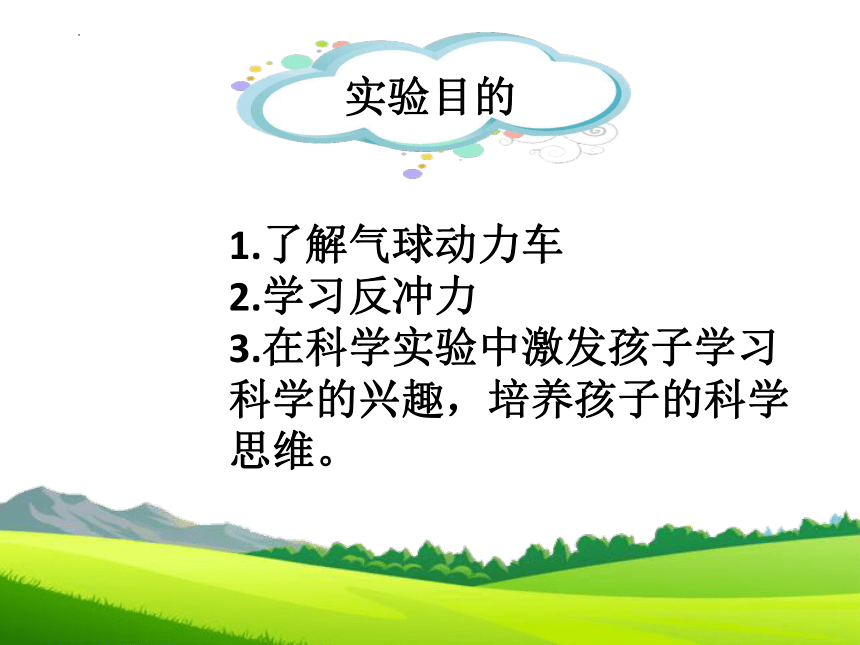 实验目的

1.了解气球动力车
2.学习反冲力
3.在科学实验中激发孩子学习科学的兴趣，培养孩子的科学思维。